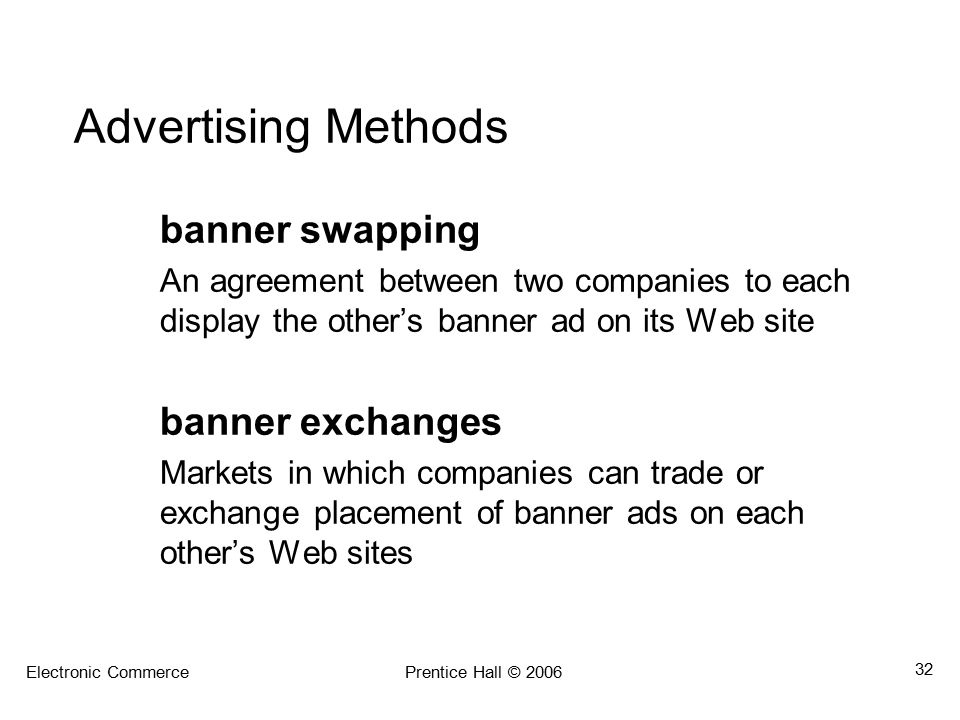 Advertising Methods

banner swapping

An agreement between two companies to each display the other’s banner ad on its Web site

banner exchanges

Markets in which companies can trade or exchange placement of banner ads on each other’s Web sites

Electronic Commerce

Prentice Hall © 2006

32